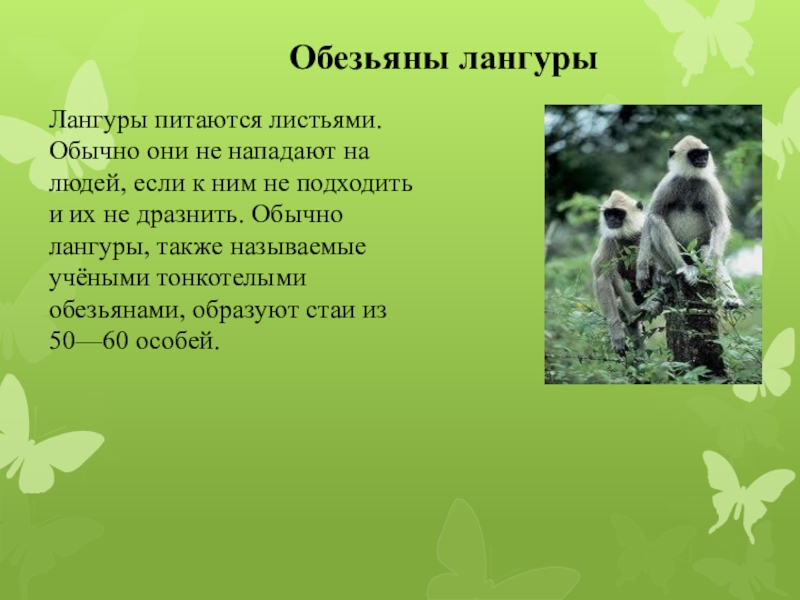 Обезьяны лангуры

Лангуры питаются листьями. Обычно они не нападают на людей, если к ним не подходить и их не дразнить. Обычно лангуры, также называемые учёными тонкотелыми обезьянами, образуют стаи из 50—60 особей.